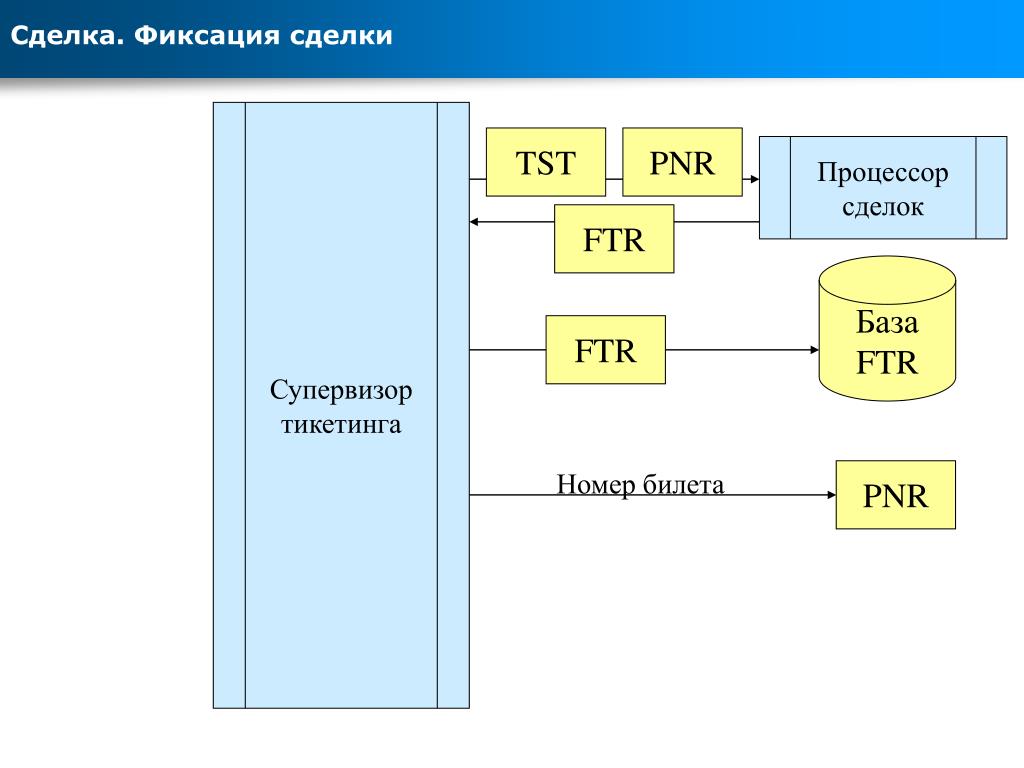 Сделка. Фиксация сделки

TST

PNR

Процессор сделок

FTR

FTR

База FTR

Супервизор тикетинга

Номер билета

PNR